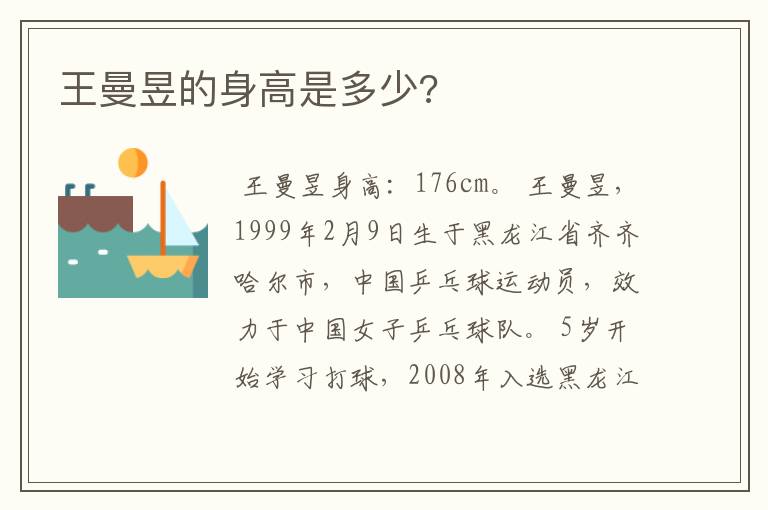 王曼昱的身高是多少?

王曼昱身高:176cm。王曼昱,1999年2月9日生于黑龙江省齐齐哈尔市,中国乒乓球运动员,效力于中国女子乒乓球队。5岁开始学习打球,2008年入选黑龙江